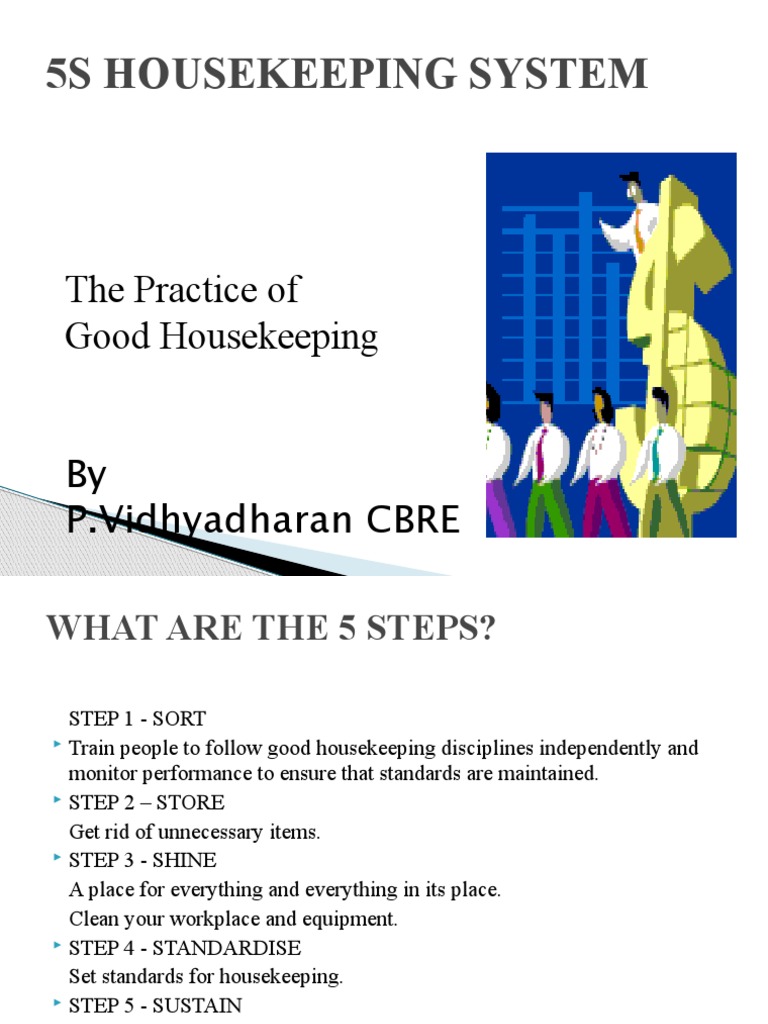 5S HOUSEKEEPING SYSTEM

The Practice of
Good Housekeeping

By
P.Vidhyadharan CBRE

WHAT ARE THE 5 STEPS?

STEP 1 - SORT

Train people to follow good housekeeping disciplines independently and monitor performance to ensure that standards are maintained.

STEP 2 – STORE

Get rid of unnecessary items.

STEP 3 - SHINE

A place for everything and everything in its place.

Clean your workplace and equipment.

STEP 4 - STANDARDISE

Set standards for housekeeping.

STEP 5 - SUSTAIN